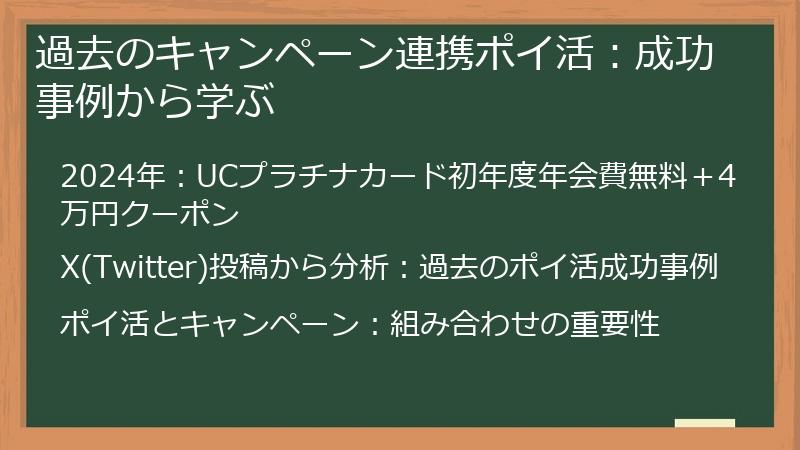 過去のキャンペーン連携ポイ活：成功事例から学ぶ

2024年：UCプラチナカード初年度年会費無料＋4万円クーポン

X(Twitter)投稿から分析：過去のポイ活成功事例

ポイ活とキャンペーン：組み合わせの重要性